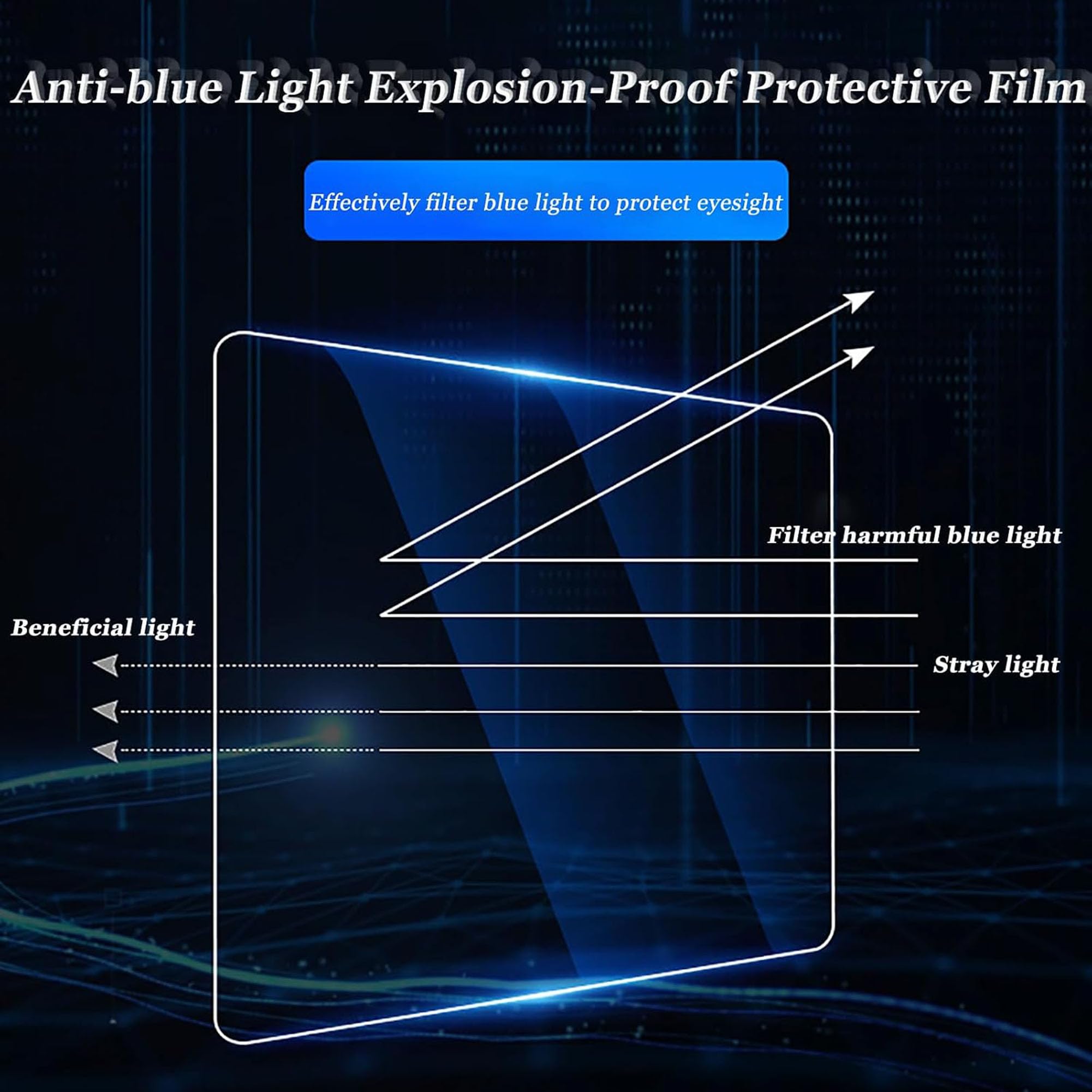 Anti-blue Light Explosion-Proof Protective Film

Effectively filter blue light to protect eyesight

Filter harmful blue light

Beneficial light

Stray light